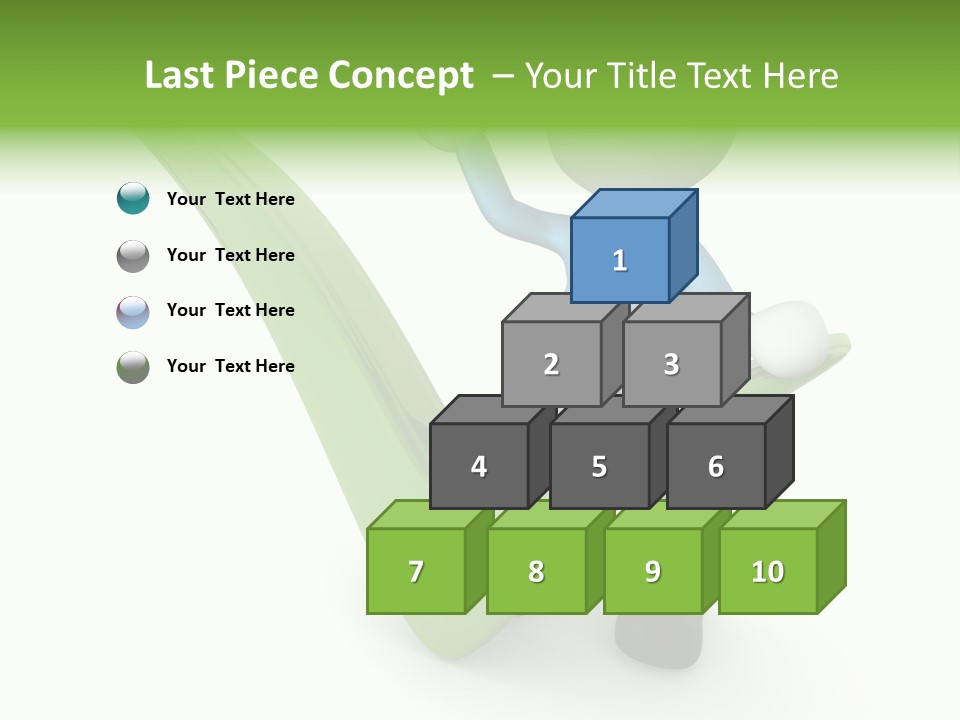 Last Piece Concept – Your Title Text Here

Your Text Here

Your Text Here

Your Text Here

Your Text Here

1

2 3

4 5 6

7 8 9 10